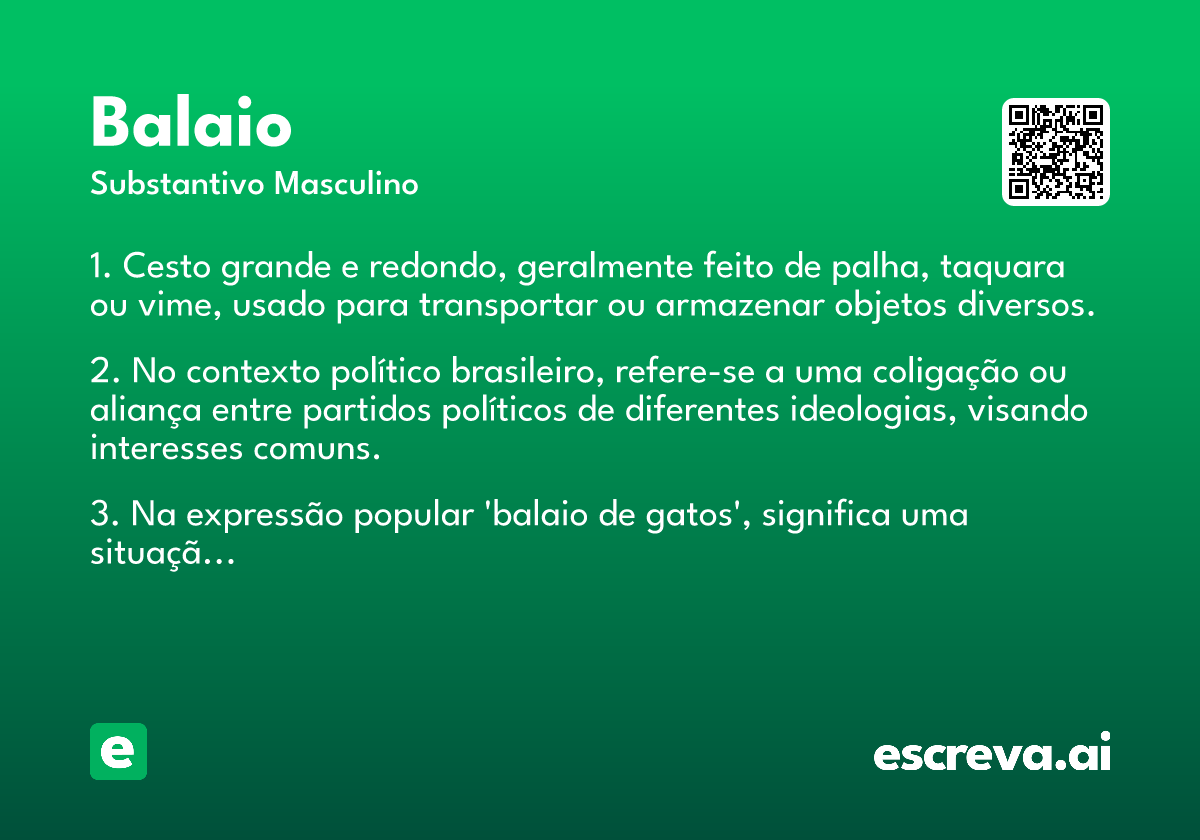 Balaio
Substantivo Masculino

1. Cesto grande e redondo, geralmente feito de palha, taquara ou vime, usado para transportar ou armazenar objetos diversos.

2. No contexto político brasileiro, refere-se a uma coligação ou aliança entre partidos políticos de diferentes ideologias, visando interesses comuns.

3. Na expressão popular 'balaio de gatos', significa uma situaçã...

e

escreva.ai